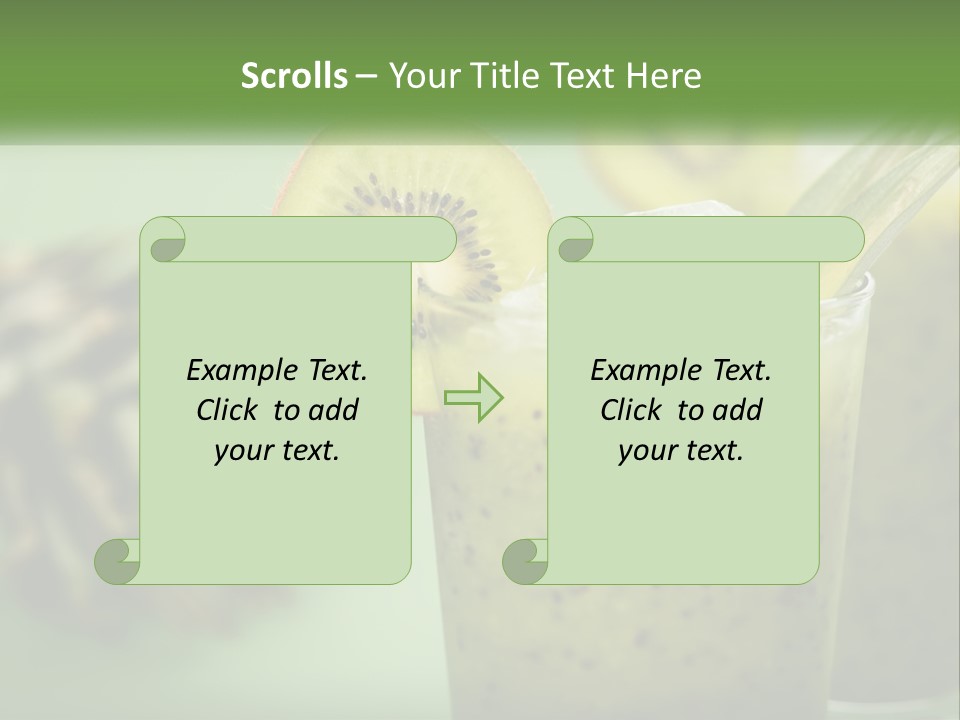 Scrolls – Your Title Text Here

Example Text. Click to add your text.

Example Text. Click to add your text.